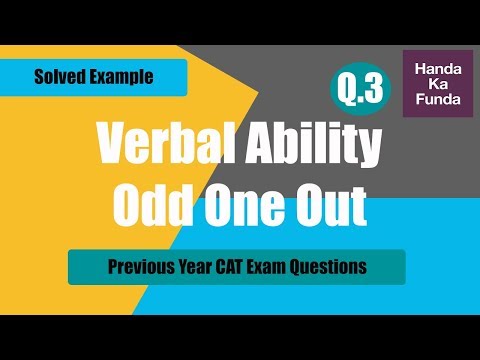 Solved Example

Q.3

Handa Ka Funda

Verbal Ability
Odd One Out

Previous Year CAT Exam Questions